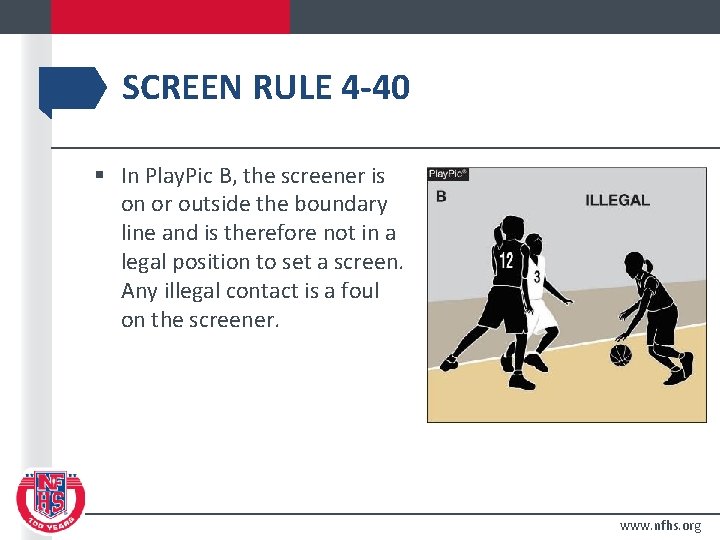 SCREEN RULE 4-40

▪ In PlayPic B, the screener is on or outside the boundary line and is therefore not in a legal position to set a screen. Any illegal contact is a foul on the screener.

PlayPic®
B
ILLEGAL
12
3

NFHS
100 YEARS

www.nfhs.org